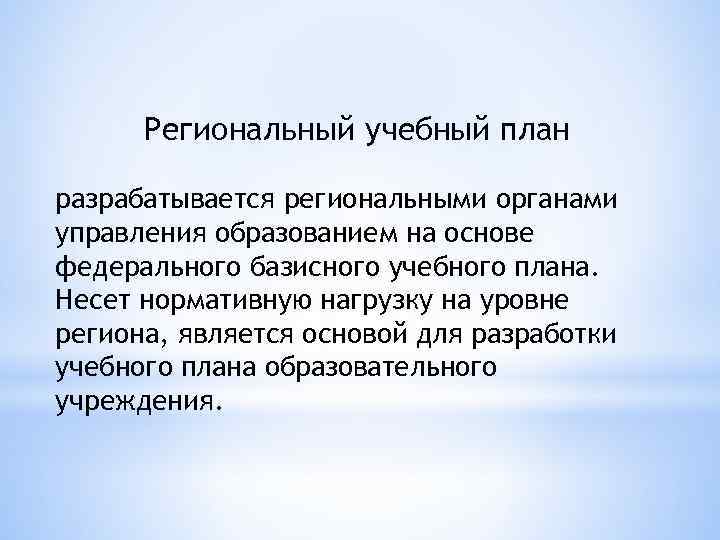 Региональный учебный план

разрабатывается региональными органами управления образованием на основе федерального базисного учебного плана. Несет нормативную нагрузку на уровне региона, является основой для разработки учебного плана образовательного учреждения.